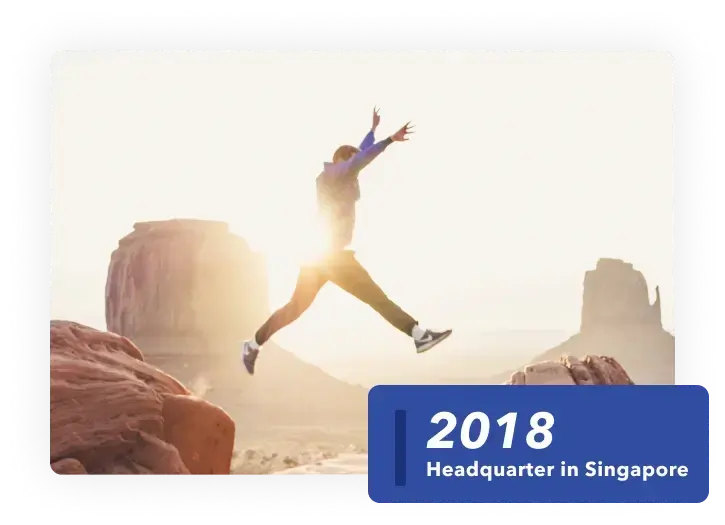 2018
Headquarter in Singapore